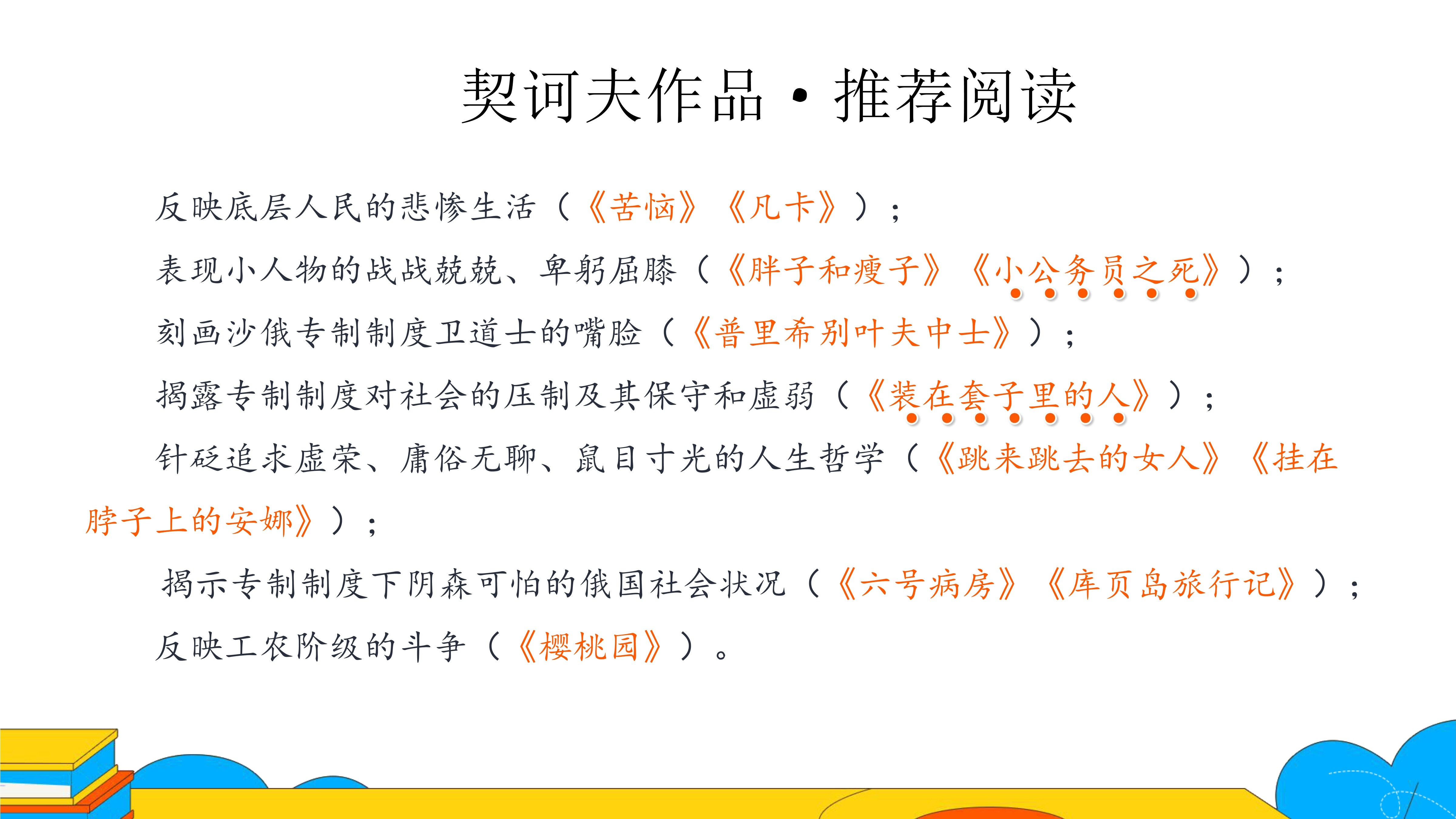 契诃夫作品·推荐阅读

反映底层人民的悲惨生活（《苦恼》《凡卡》）；

表现小人物的战战兢兢、卑躬屈膝（《胖子和瘦子》《小公务员之死》）；

刻画沙俄专制制度卫道士的嘴脸（《普里希别叶夫中士》）；

揭露专制制度对社会的压制及其保守和虚弱（《装在套子里的人》）；

针砭追求虚荣、庸俗无聊、鼠目寸光的人生哲学（《跳来跳去的女人》《挂在脖子上的安娜》）；

揭示专制制度下阴森可怕的俄国社会状况（《六号病房》《库页岛旅行记》）；

反映工农阶级的斗争（《樱桃园》）。